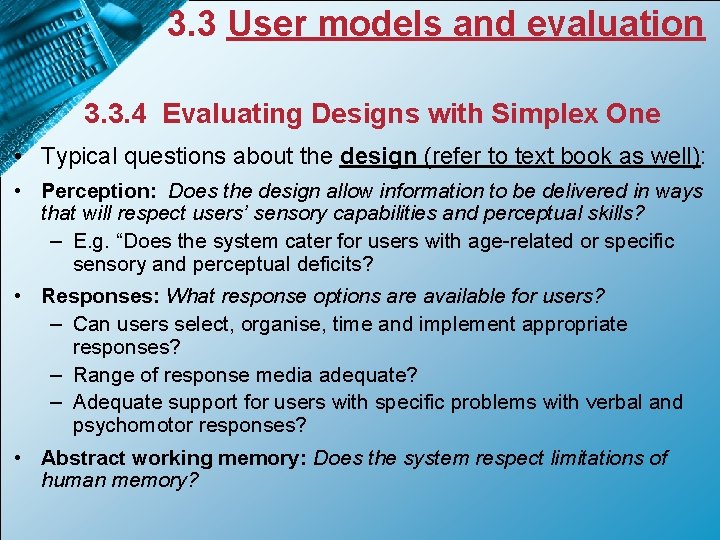 3.3 User models and evaluation

3.3.4 Evaluating Designs with Simplex One

• Typical questions about the design (refer to text book as well):

• Perception: Does the design allow information to be delivered in ways that will respect users' sensory capabilities and perceptual skills?
– E.g. "Does the system cater for users with age-related or specific sensory and perceptual deficits?

• Responses: What response options are available for users?
– Can users select, organise, time and implement appropriate responses?
– Range of response media adequate?
– Adequate support for users with specific problems with verbal and psychomotor responses?

• Abstract working memory: Does the system respect limitations of human memory?